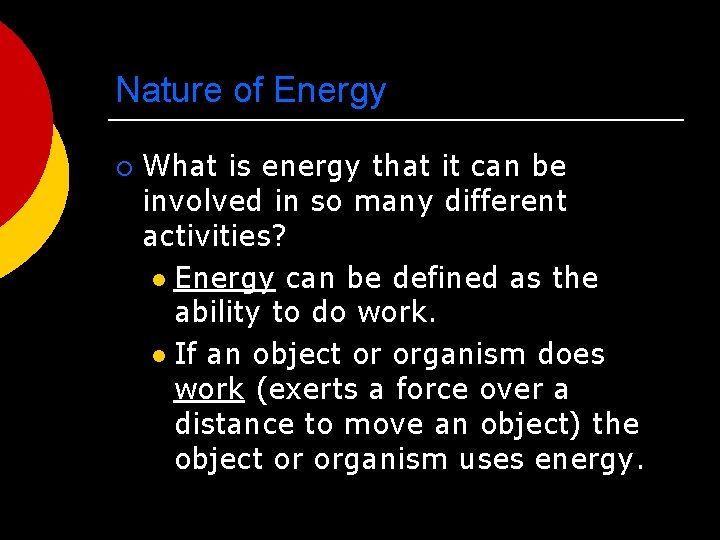 Nature of Energy

What is energy that it can be involved in so many different activities?

Energy can be defined as the ability to do work.

If an object or organism does work (exerts a force over a distance to move an object) the object or organism uses energy.